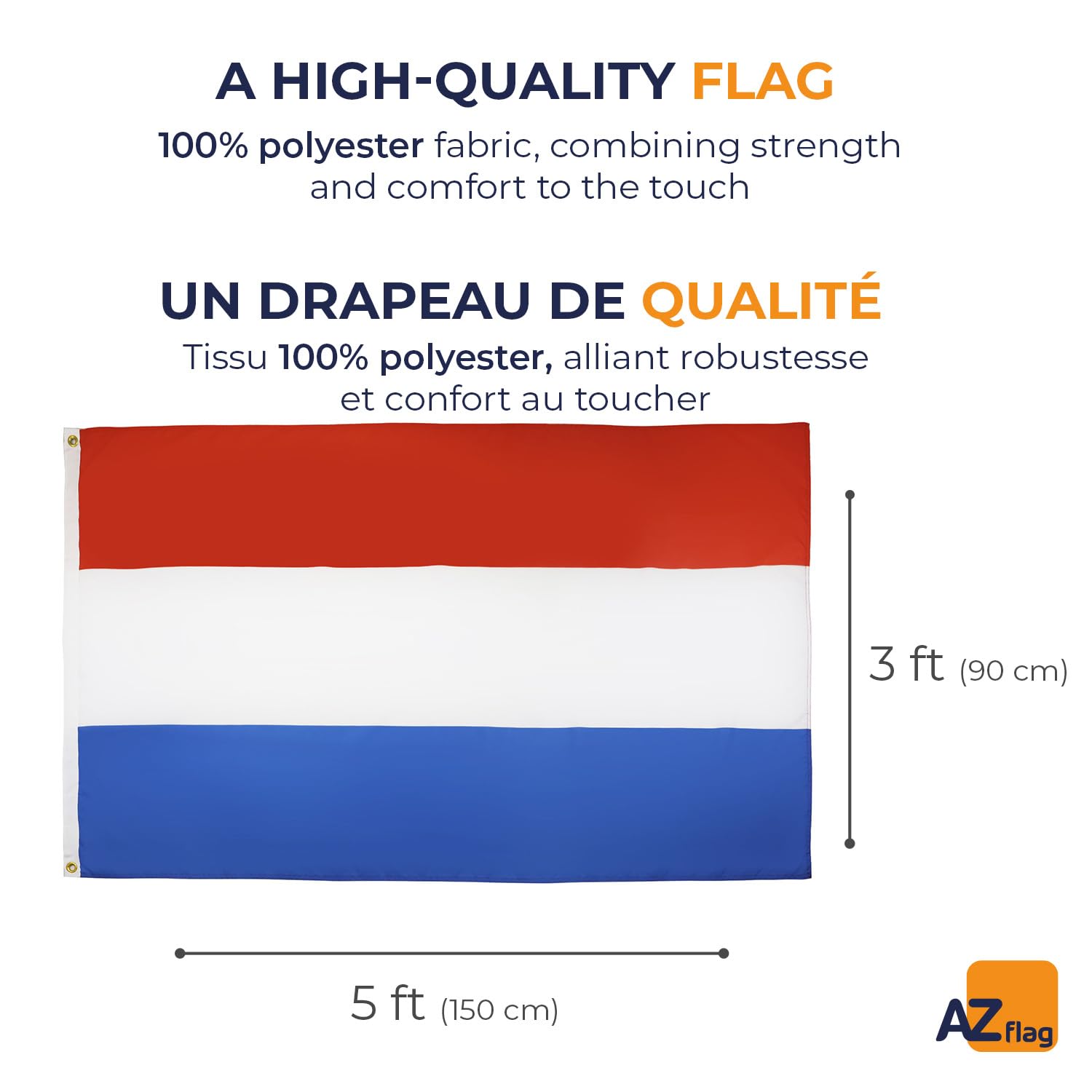 A HIGH-QUALITY FLAG
100% polyester fabric, combining strength and comfort to the touch

UN DRAPEAU DE QUALITÉ
Tissu 100% polyester, alliant robustesse et confort au toucher

3 ft (90 cm)

5 ft (150 cm)

AZ flag